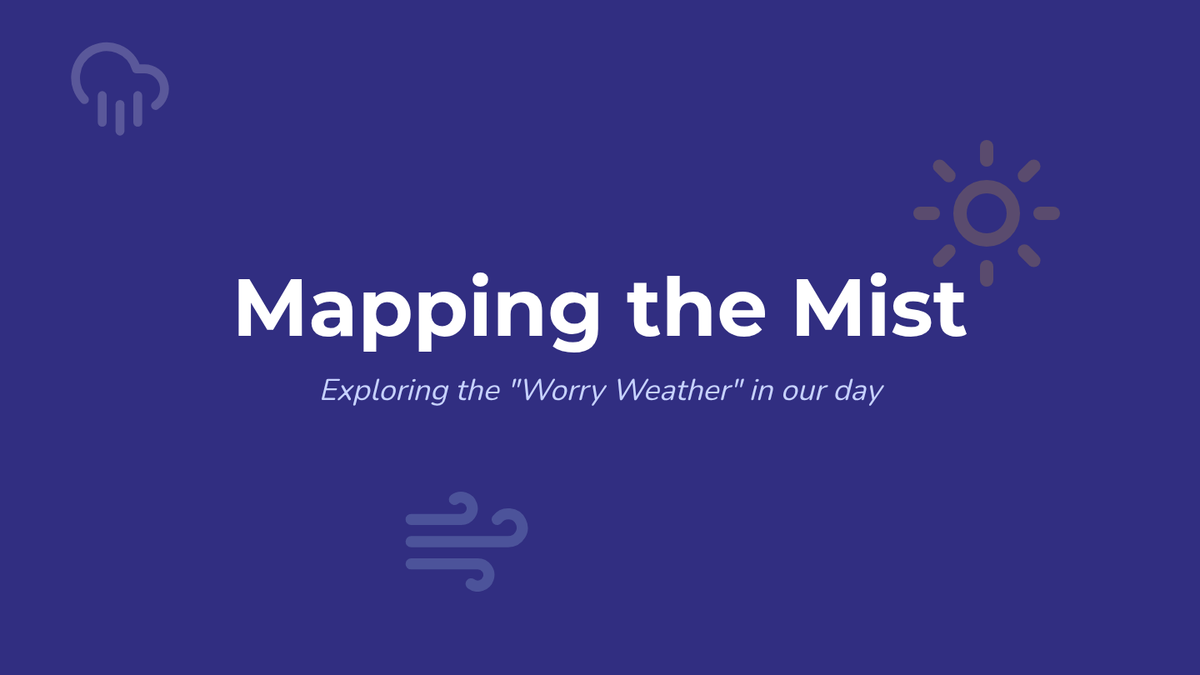 Mapping the Mist

Exploring the "Worry Weather" in our day